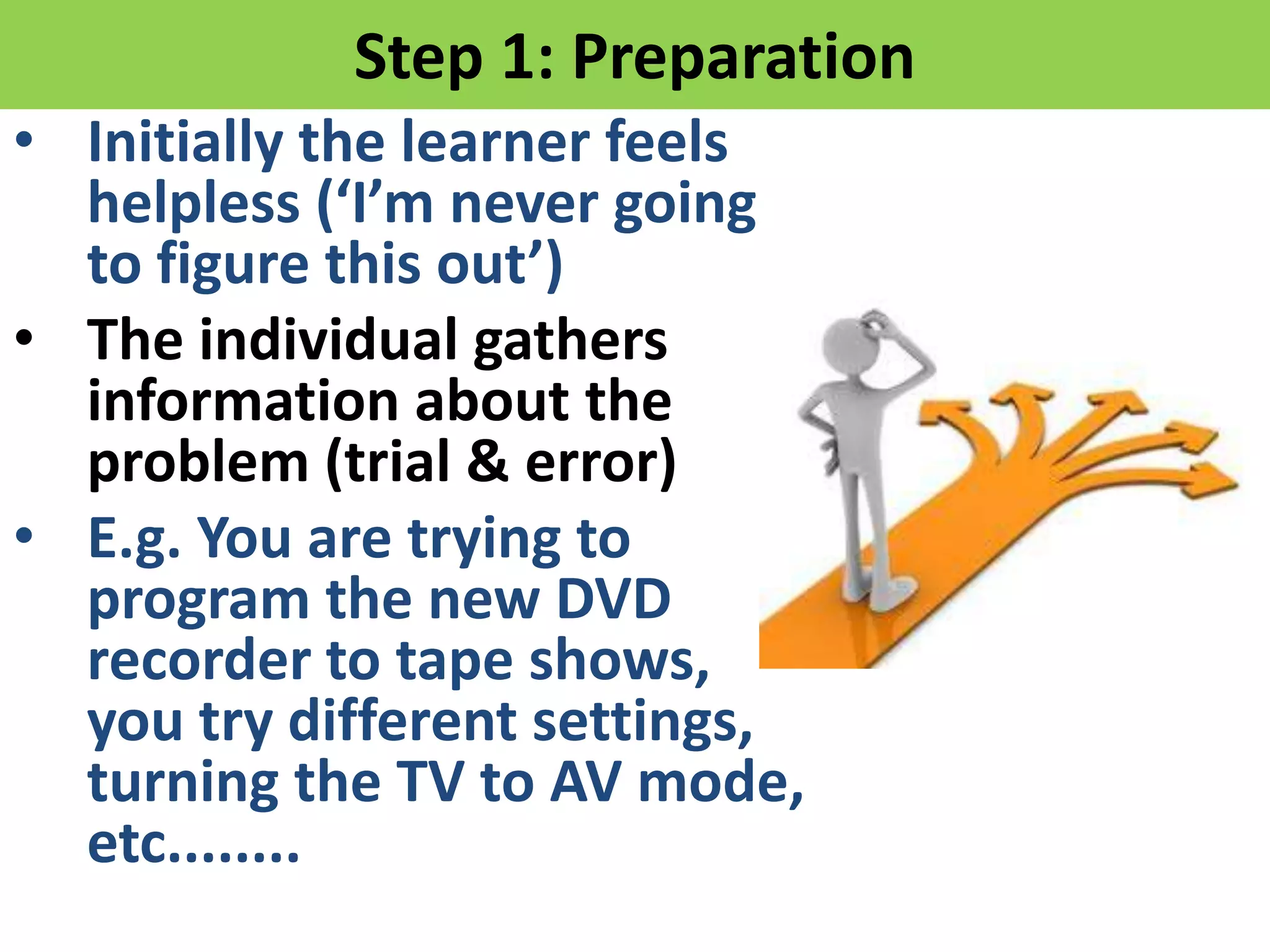 Step 1: Preparation

• Initially the learner feels helpless (‘I’m never going to figure this out’)

• The individual gathers information about the problem (trial & error)

• E.g. You are trying to program the new DVD recorder to tape shows, you try different settings, turning the TV to AV mode, etc……..